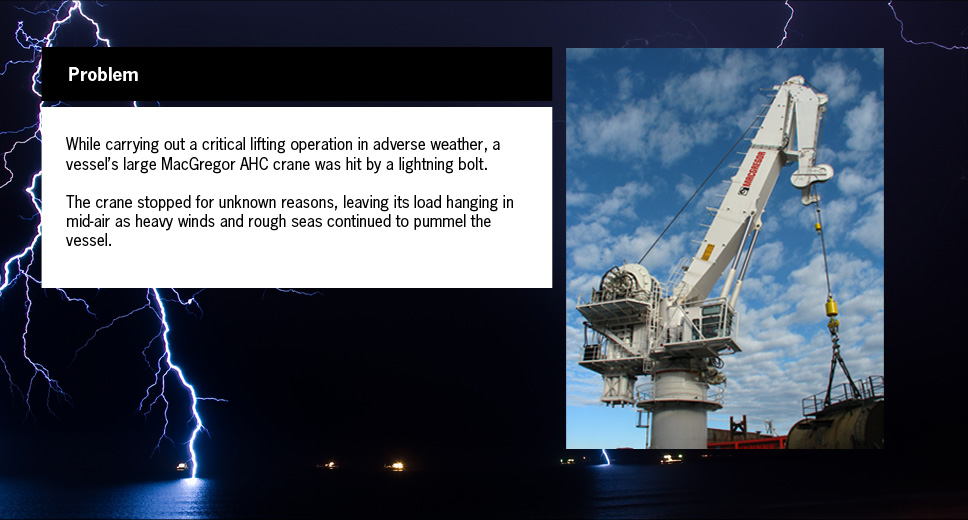 Problem

While carrying out a critical lifting operation in adverse weather, a vessel's large MacGregor AHC crane was hit by a lightning bolt.

The crane stopped for unknown reasons, leaving its load hanging in mid-air as heavy winds and rough seas continued to pummel the vessel.

MACGREGOR